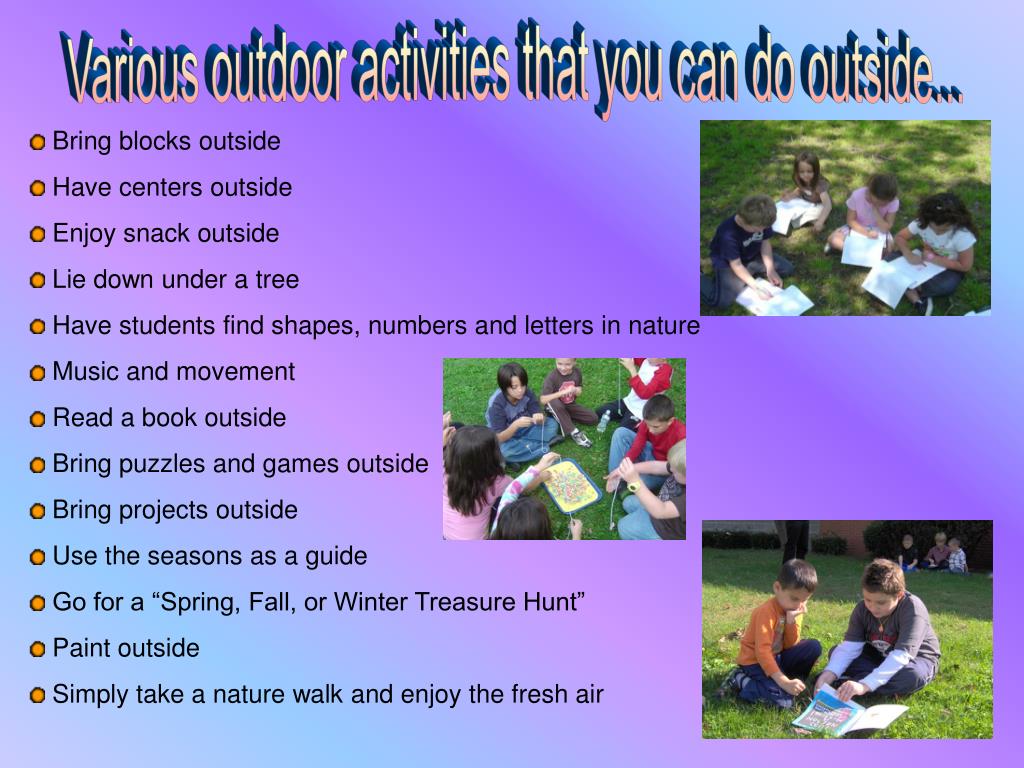 Various outdoor activities that you can do outside...

Bring blocks outside

Have centers outside

Enjoy snack outside

Lie down under a tree

Have students find shapes, numbers and letters in nature

Music and movement

Read a book outside

Bring puzzles and games outside

Bring projects outside

Use the seasons as a guide

Go for a “Spring, Fall, or Winter Treasure Hunt”

Paint outside

Simply take a nature walk and enjoy the fresh air